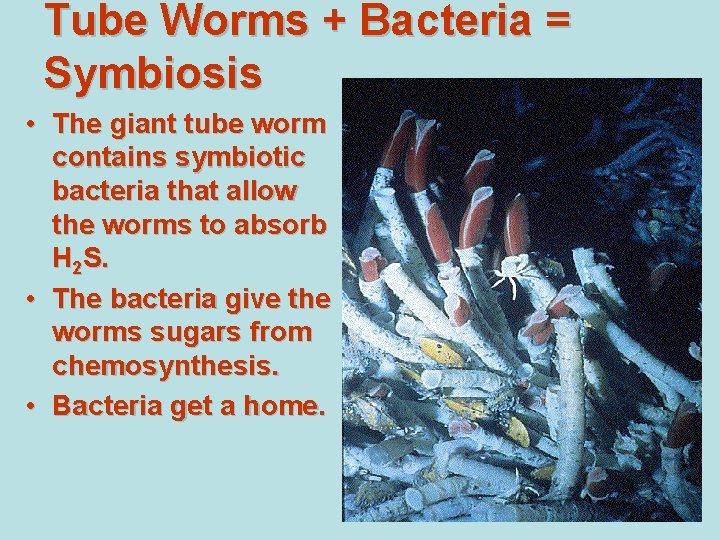 Tube Worms + Bacteria = Symbiosis

• The giant tube worm contains symbiotic bacteria that allow the worms to absorb $H_2S$.
• The bacteria give the worms sugars from chemosynthesis.
• Bacteria get a home.